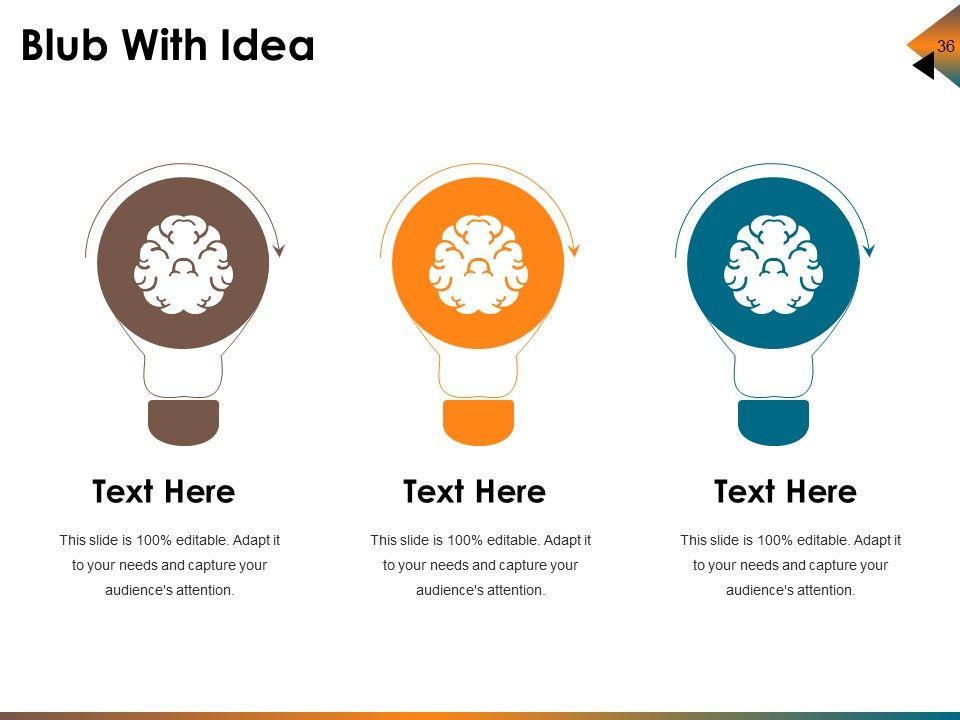 Blub With Idea

36

Text Here

This slide is 100% editable. Adapt it to your needs and capture your audience's attention.

Text Here

This slide is 100% editable. Adapt it to your needs and capture your audience's attention.

Text Here

This slide is 100% editable. Adapt it to your needs and capture your audience's attention.